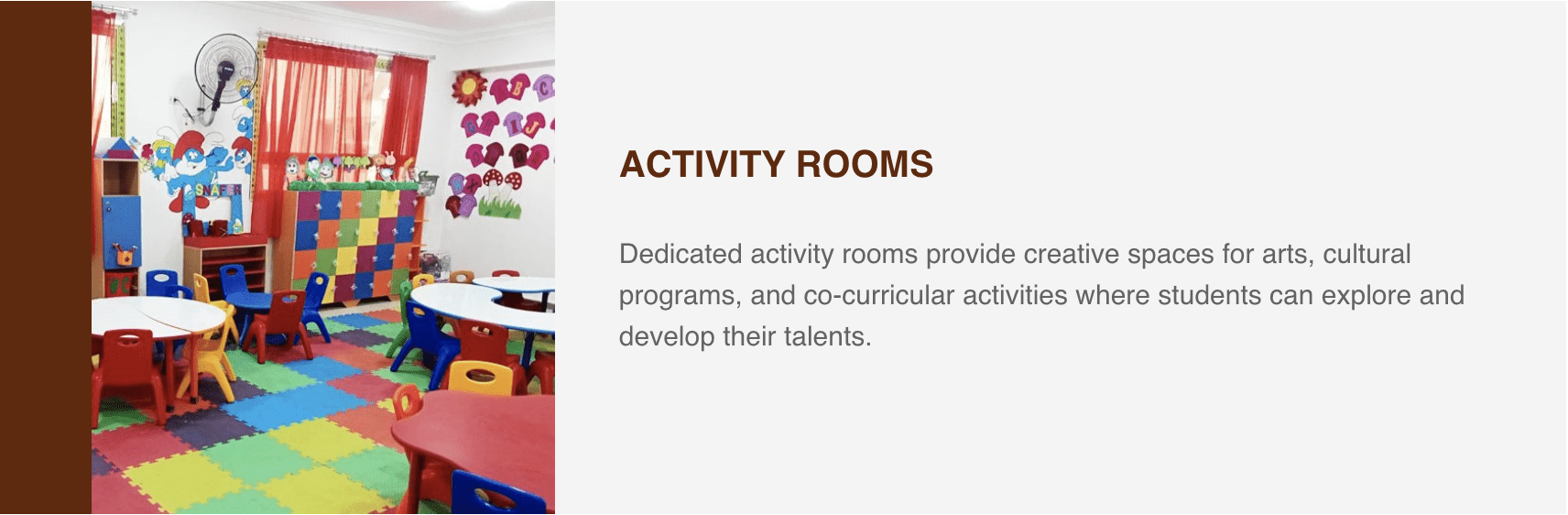 ACTIVITY ROOMS

Dedicated activity rooms provide creative spaces for arts, cultural programs, and co-curricular activities where students can explore and develop their talents.